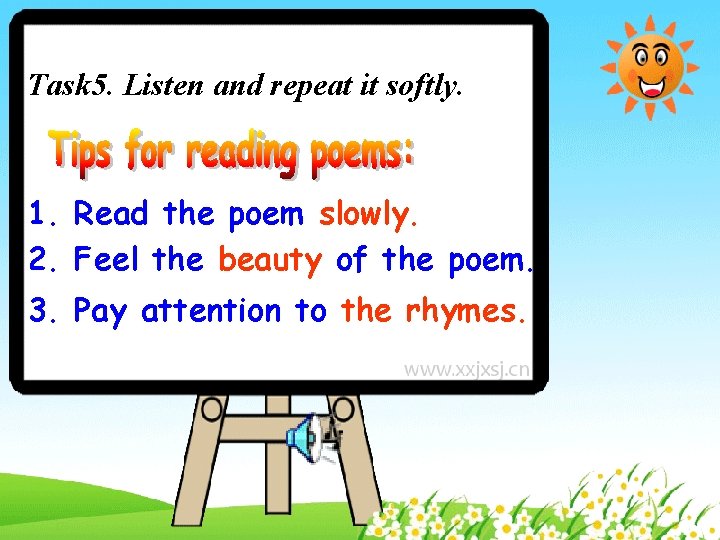 Task5. Listen and repeat it softly.

Tips for reading poems:

1. Read the poem slowly.
2. Feel the beauty of the poem.
3. Pay attention to the rhymes.

www.xxjxsj.cn